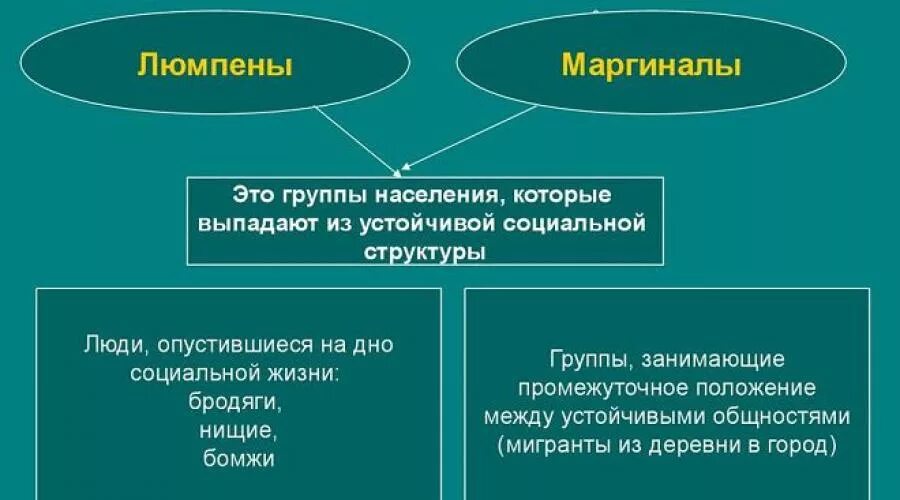 Люмпены

Маргиналы

Это группы населения, которые выпадают из устойчивой социальной структуры

Люди, опустившиеся на дно социальной жизни: бродяги, нищие, бомжи

Группы, занимающие промежуточное положение между устойчивыми общностями (мигранты из деревни в город)